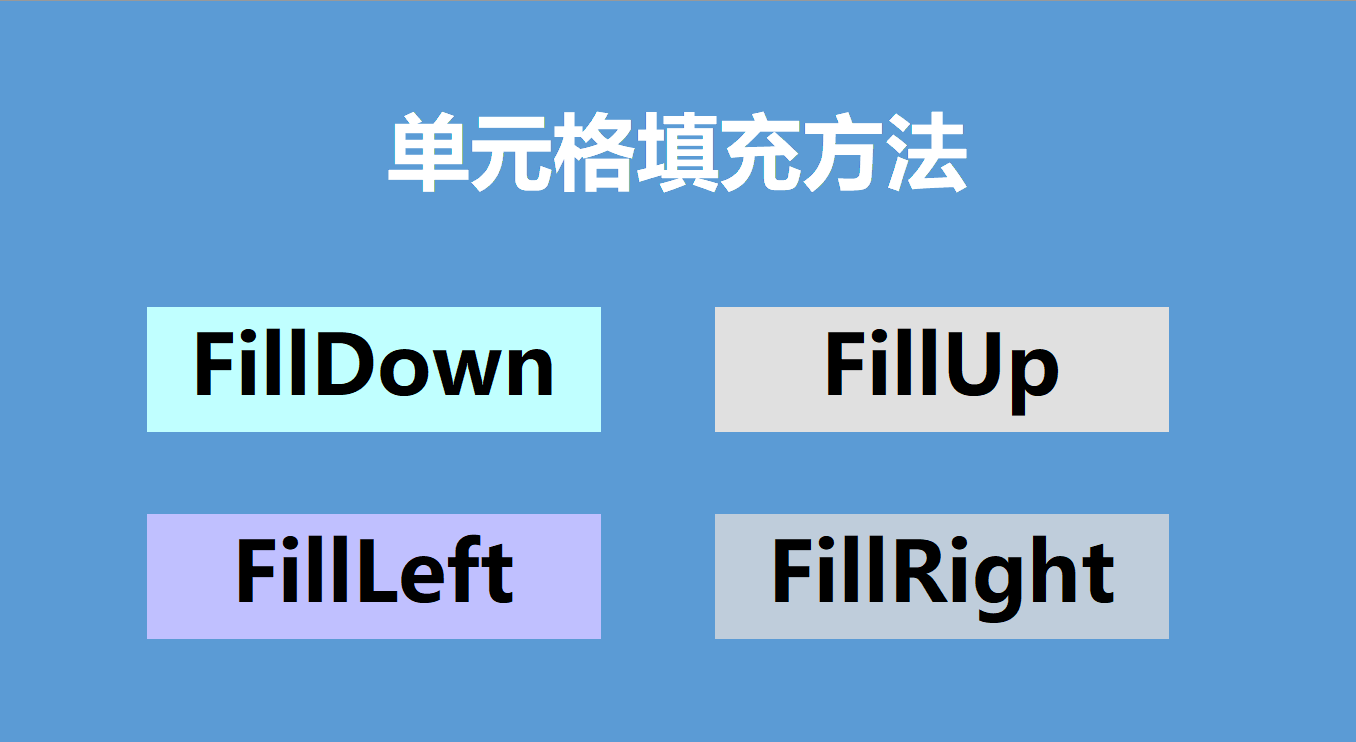 单元格填充方法

FillDown

FillUp

FillLeft

FillRight